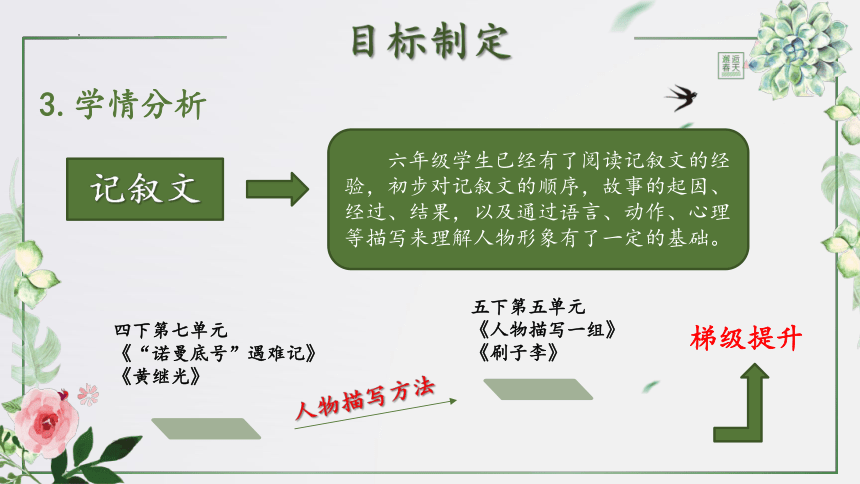 目标制定

邂逅春天

3. 学情分析

记叙文

六年级学生已经有了阅读记叙文的经验，初步对记叙文的顺序，故事的起因、经过、结果，以及通过语言、动作、心理等描写来理解人物形象有了一定的基础。

四下第七单元
《“诺曼底号”遇难记》
《黄继光》

人物描写方法

五下第五单元
《人物描写一组》
《刷子李》

梯级提升